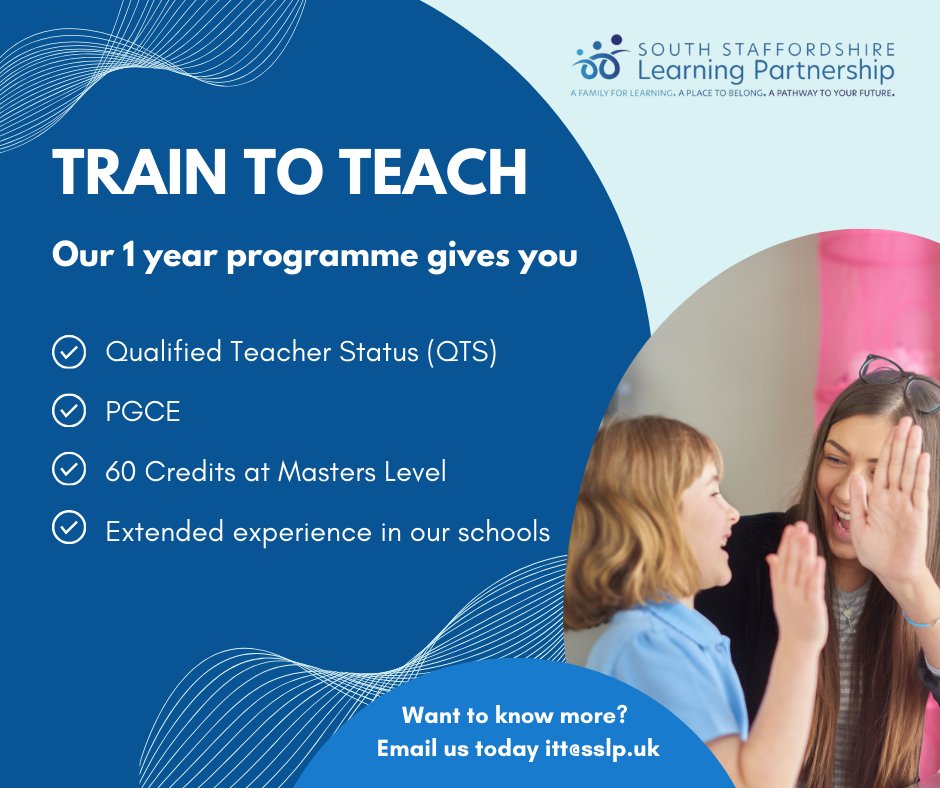 SOUTH STAFFORDSHIRE
Learning Partnership
A FAMILY FOR LEARNING. A PLACE TO BELONG. A PATHWAY TO YOUR FUTURE.

TRAIN TO TEACH

Our 1 year programme gives you

Qualified Teacher Status (QTS)

PGCE

60 Credits at Masters Level

Extended experience in our schools

Want to know more?
Email us today itt@sslp.uk